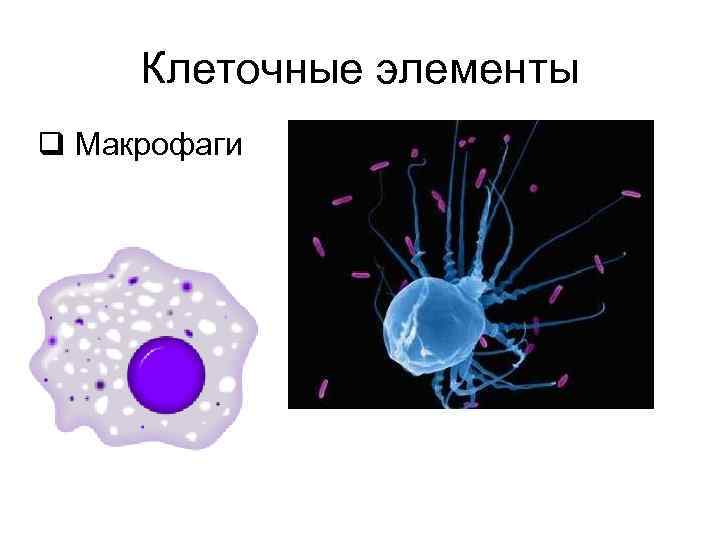 Клеточные элементы

❑ Макрофаги